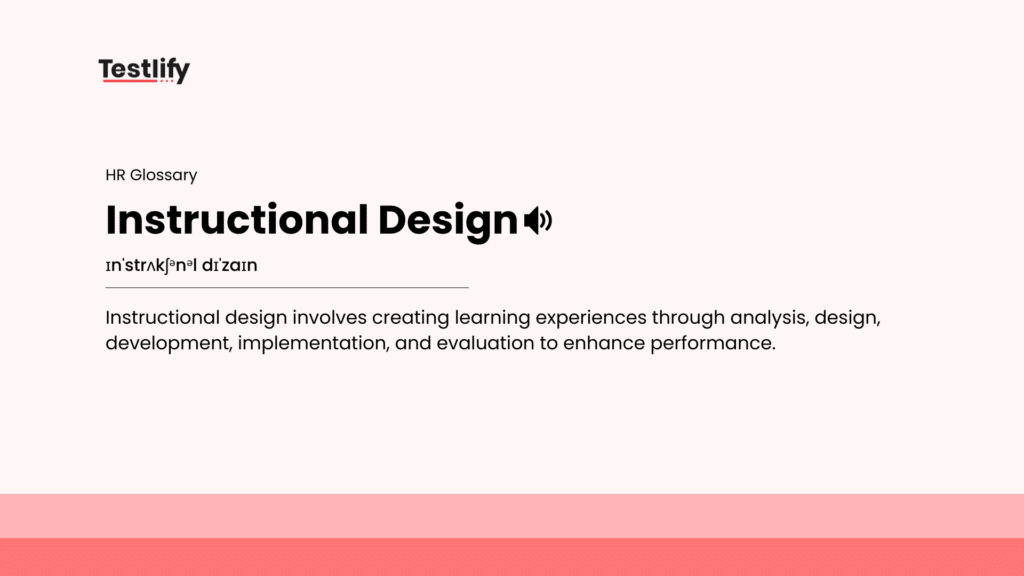 Testlify

HR Glossary

Instructional Design

ɪnˈstrʌkʃᵊnᵊl dɪˈzaɪn

Instructional design involves creating learning experiences through analysis, design, development, implementation, and evaluation to enhance performance.